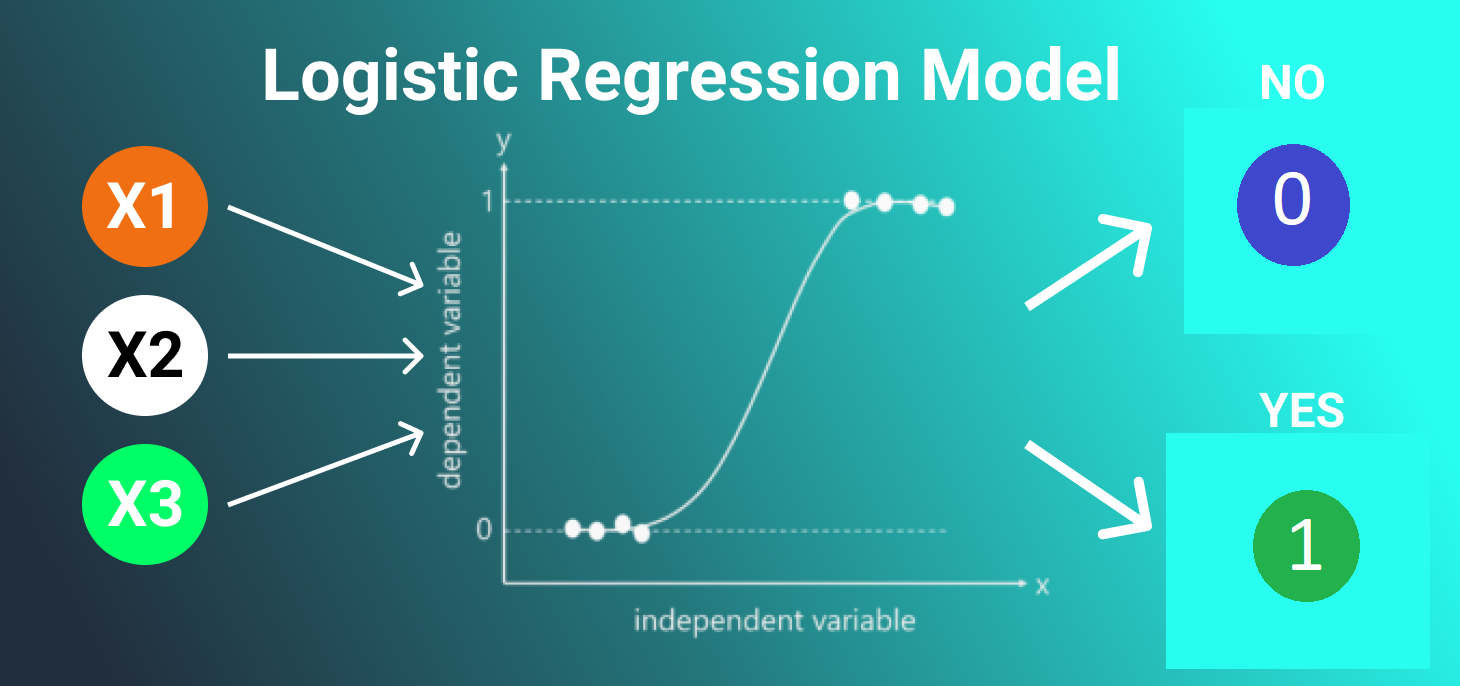 Logistic Regression Model

X1
X2
X3

y
1
0
dependent variable
x
independent variable

NO
0

YES
1